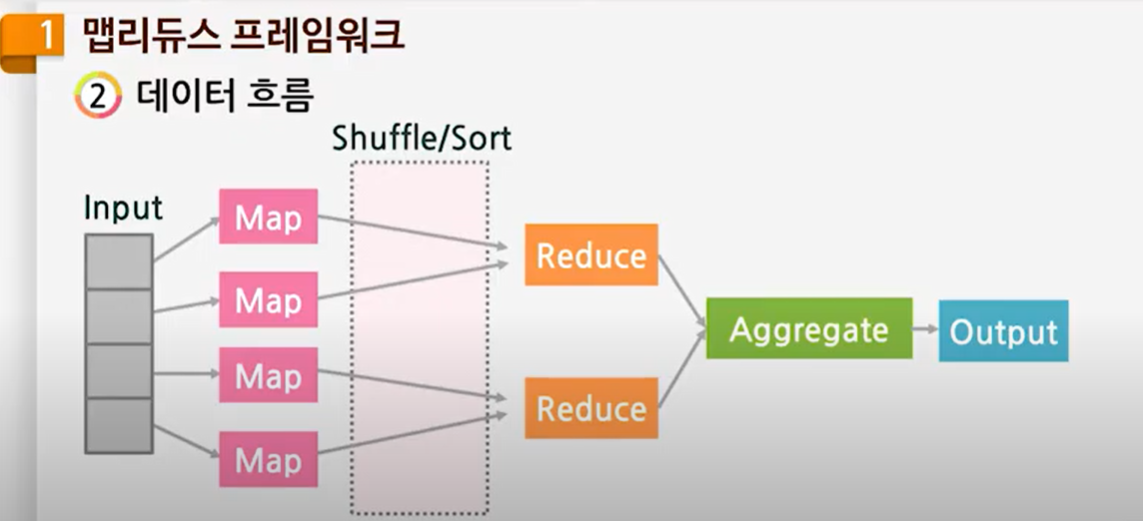 1 맵리듀스 프레임워크

2 데이터 흐름

Shuffle/Sort

Input

Map

Map

Map

Map

Reduce

Reduce

Aggregate

Output